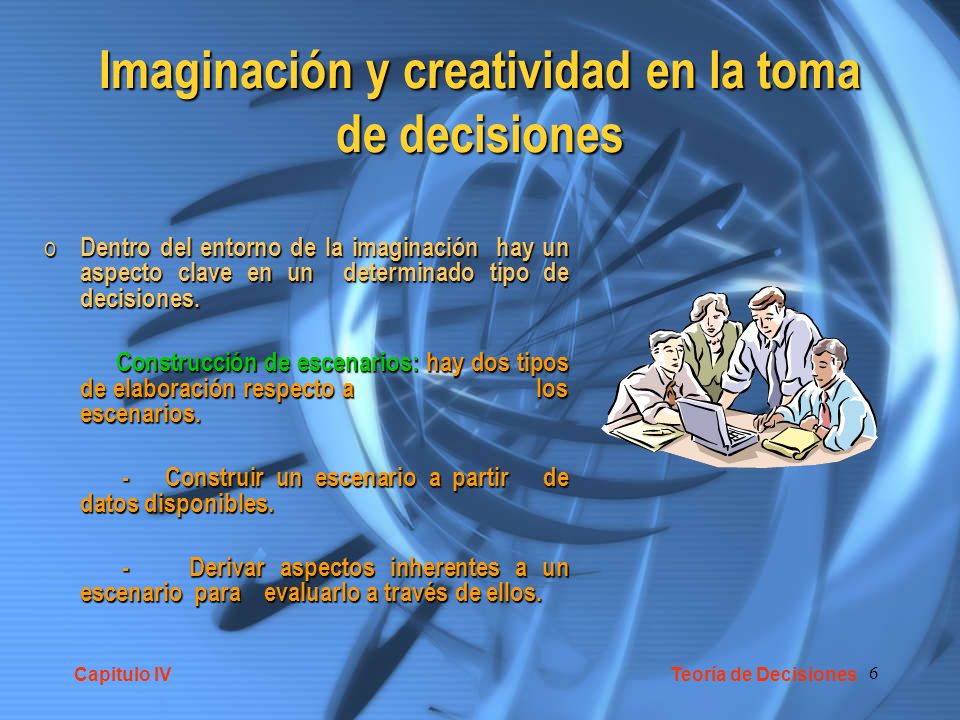 Imaginación y creatividad en la toma de decisiones

o Dentro del entorno de la imaginación hay un aspecto clave en un determinado tipo de decisiones.

Construcción de escenarios: hay dos tipos de elaboración respecto a los escenarios.

- Construir un escenario a partir de datos disponibles.

- Derivar aspectos inherentes a un escenario para evaluarlo a través de ellos.

Capitulo IV

Teoría de Decisiones 6